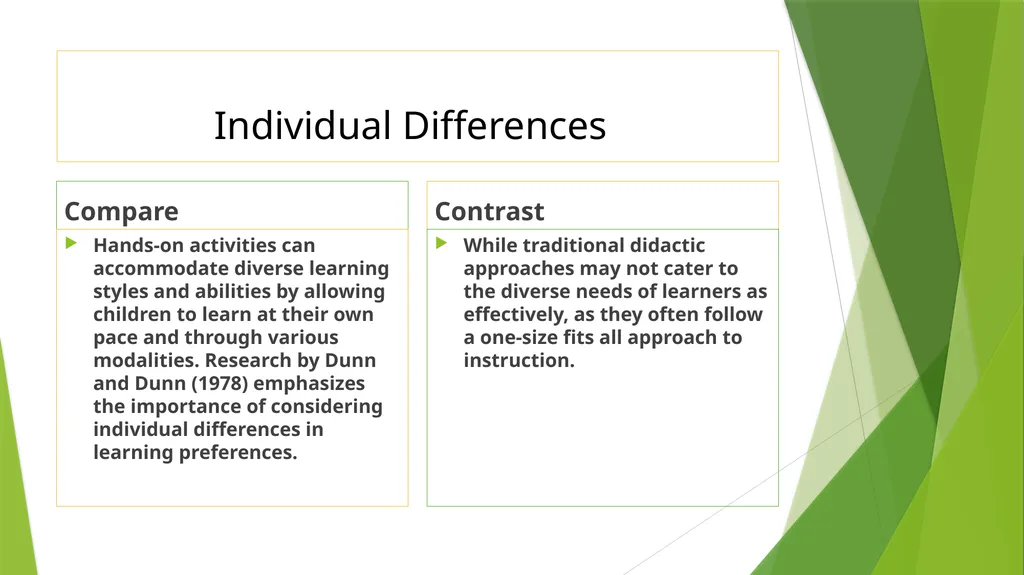 Individual Differences

Compare

Hands-on activities can accommodate diverse learning styles and abilities by allowing children to learn at their own pace and through various modalities. Research by Dunn and Dunn (1978) emphasizes the importance of considering individual differences in learning preferences.

Contrast

While traditional didactic approaches may not cater to the diverse needs of learners as effectively, as they often follow a one-size fits all approach to instruction.